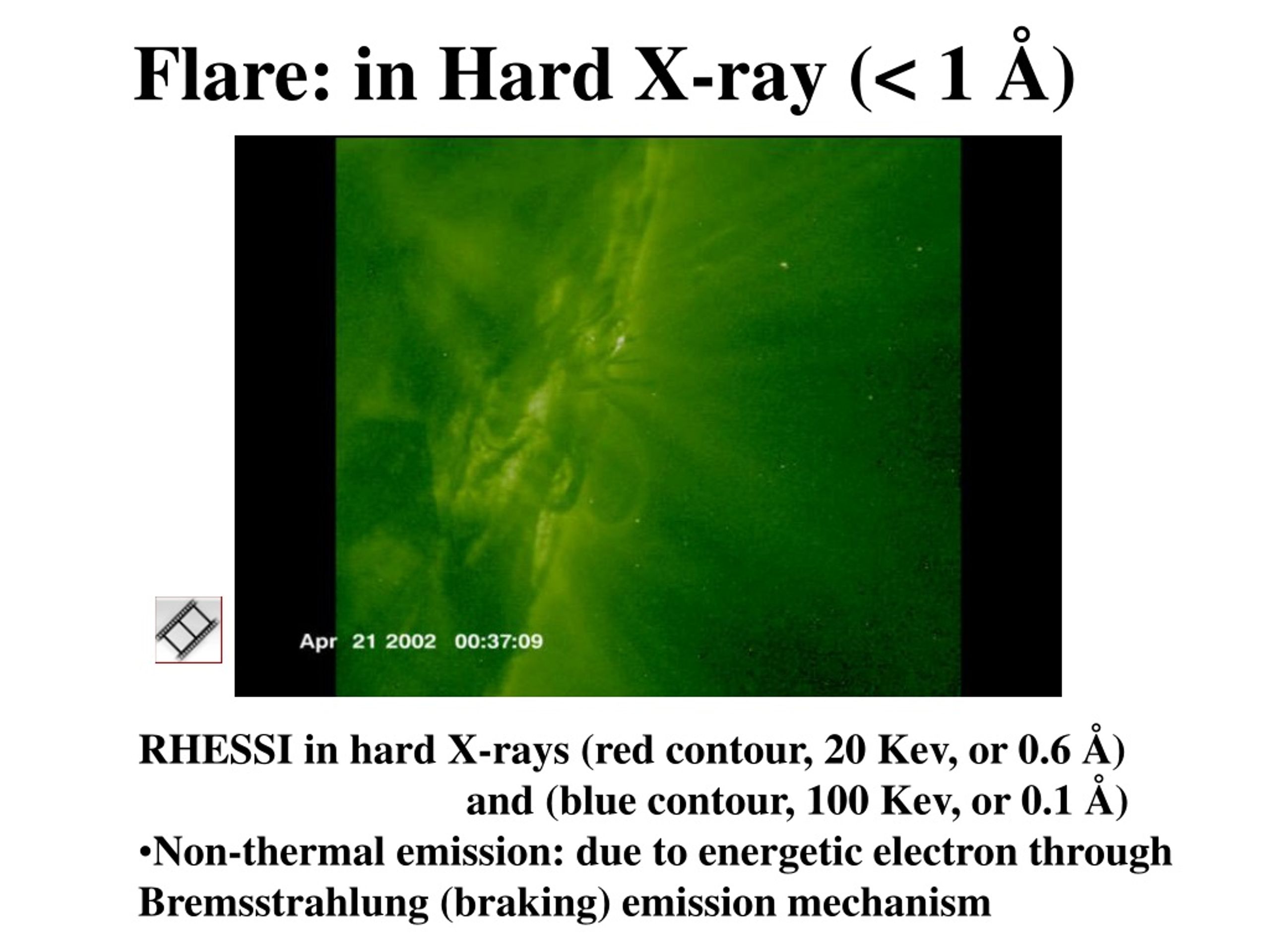 Flare: in Hard X-ray (< 1 Å)

Apr 21 2002 00:37:09

RHESSI in hard X-rays (red contour, 20 Kev, or 0.6 Å) and (blue contour, 100 Kev, or 0.1 Å)

•Non-thermal emission: due to energetic electron through Bremsstrahlung (braking) emission mechanism